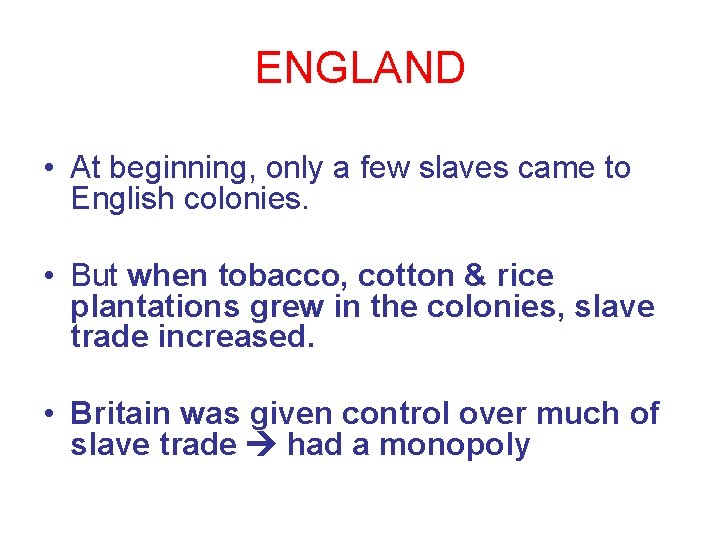 ENGLAND

• At beginning, only a few slaves came to English colonies.

• But when tobacco, cotton & rice plantations grew in the colonies, slave trade increased.

• Britain was given control over much of slave trade → had a monopoly